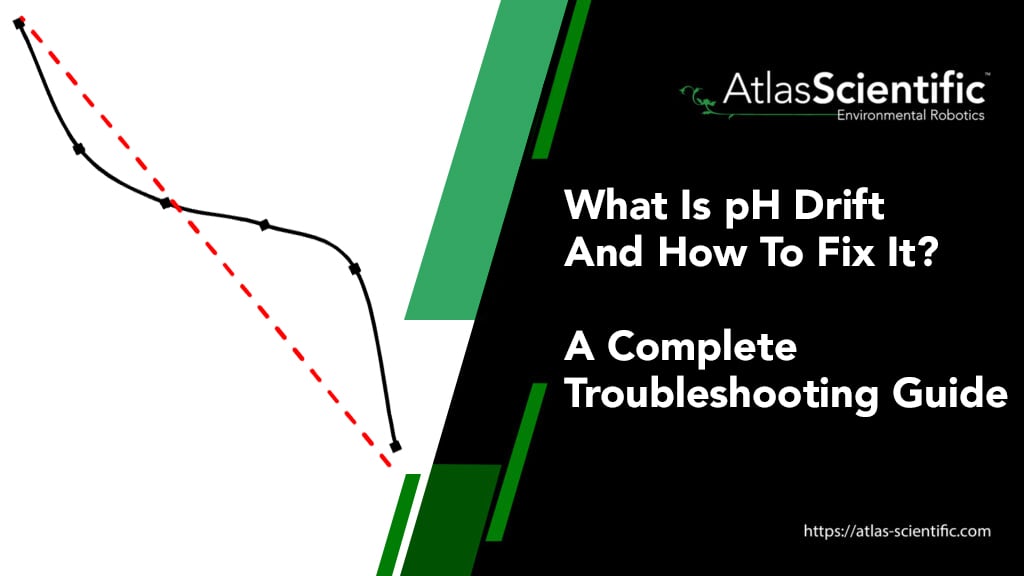 AtlasScientific™
Environmental Robotics

What Is pH Drift And How To Fix It?

A Complete Troubleshooting Guide

https://atlas-scientific.com